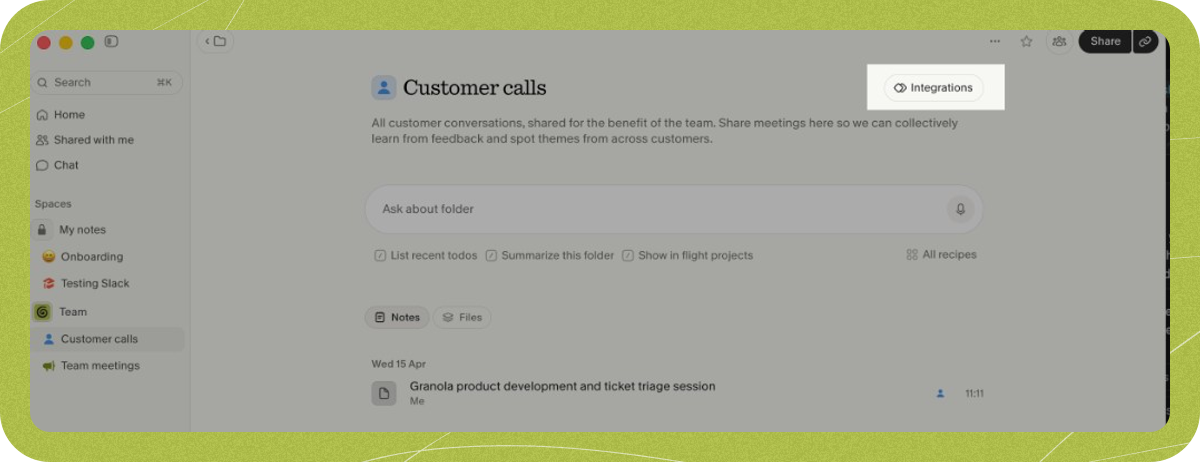 Search ⌘K
Home
Shared with me
Chat
Spaces
My notes
Onboarding
Testing Slack
Team
Customer calls
Team meetings

Share

Customer calls

Integrations

All customer conversations, shared for the benefit of the team. Share meetings here so we can collectively learn from feedback and spot themes from across customers.

Ask about folder

List recent todos
Summarize this folder
Show in flight projects
All recipes

Notes
Files

Wed 15 Apr
Granola product development and ticket triage session
Me
11:11